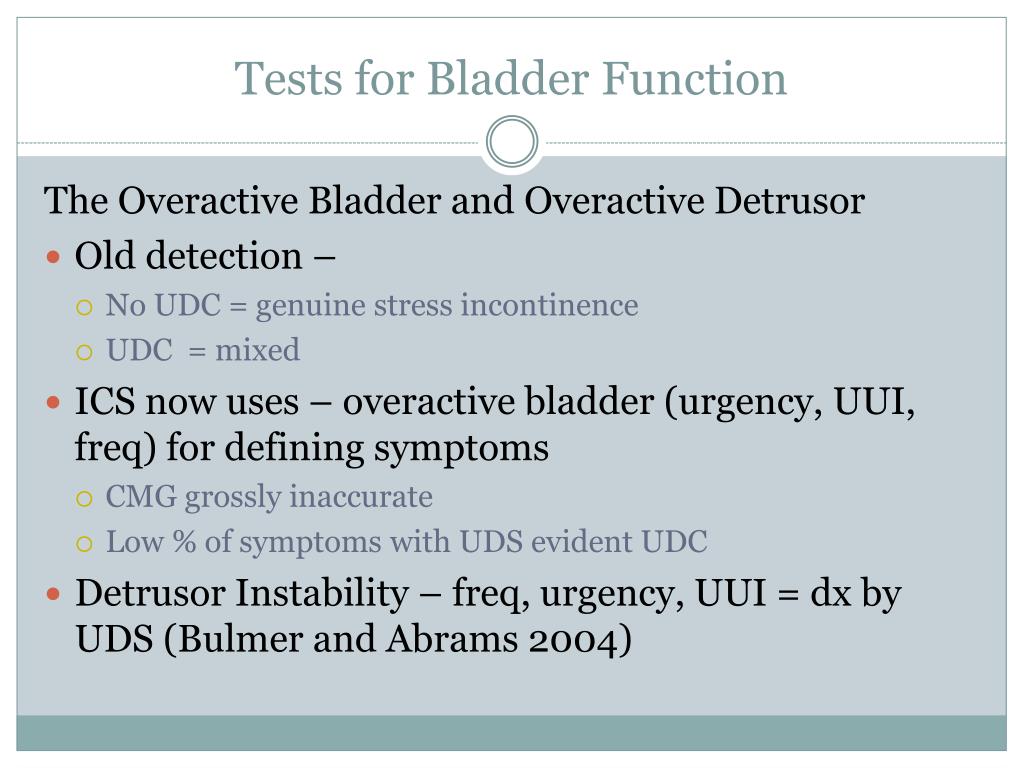 Tests for Bladder Function

The Overactive Bladder and Overactive Detrusor

- Old detection –
  - No UDC = genuine stress incontinence
  - UDC = mixed
- ICS now uses – overactive bladder (urgency, UUI, freq) for defining symptoms
  - CMG grossly inaccurate
  - Low % of symptoms with UDS evident UDC
- Detrusor Instability – freq, urgency, UUI = dx by UDS (Bulmer and Abrams 2004)